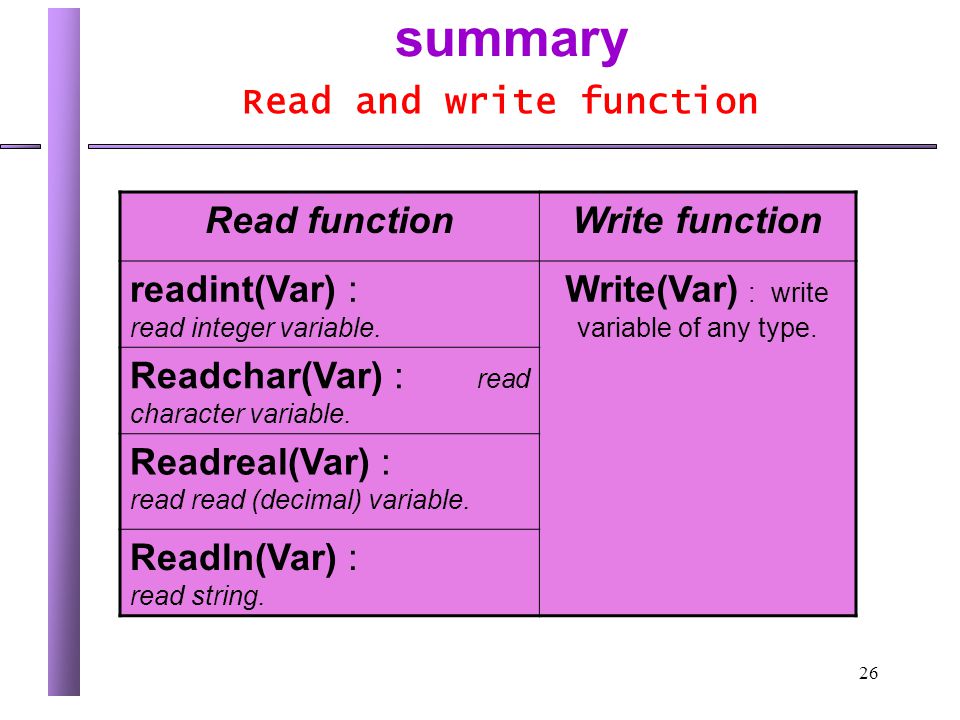 summary
Read and write function

| Read function | Write function |
|---|---|
| readint(Var) : read integer variable. | Write(Var) : write variable of any type. |
| Readchar(Var) : read character variable. | |
| Readreal(Var) : read read (decimal) variable. | |
| Readln(Var) : read string. | |

26